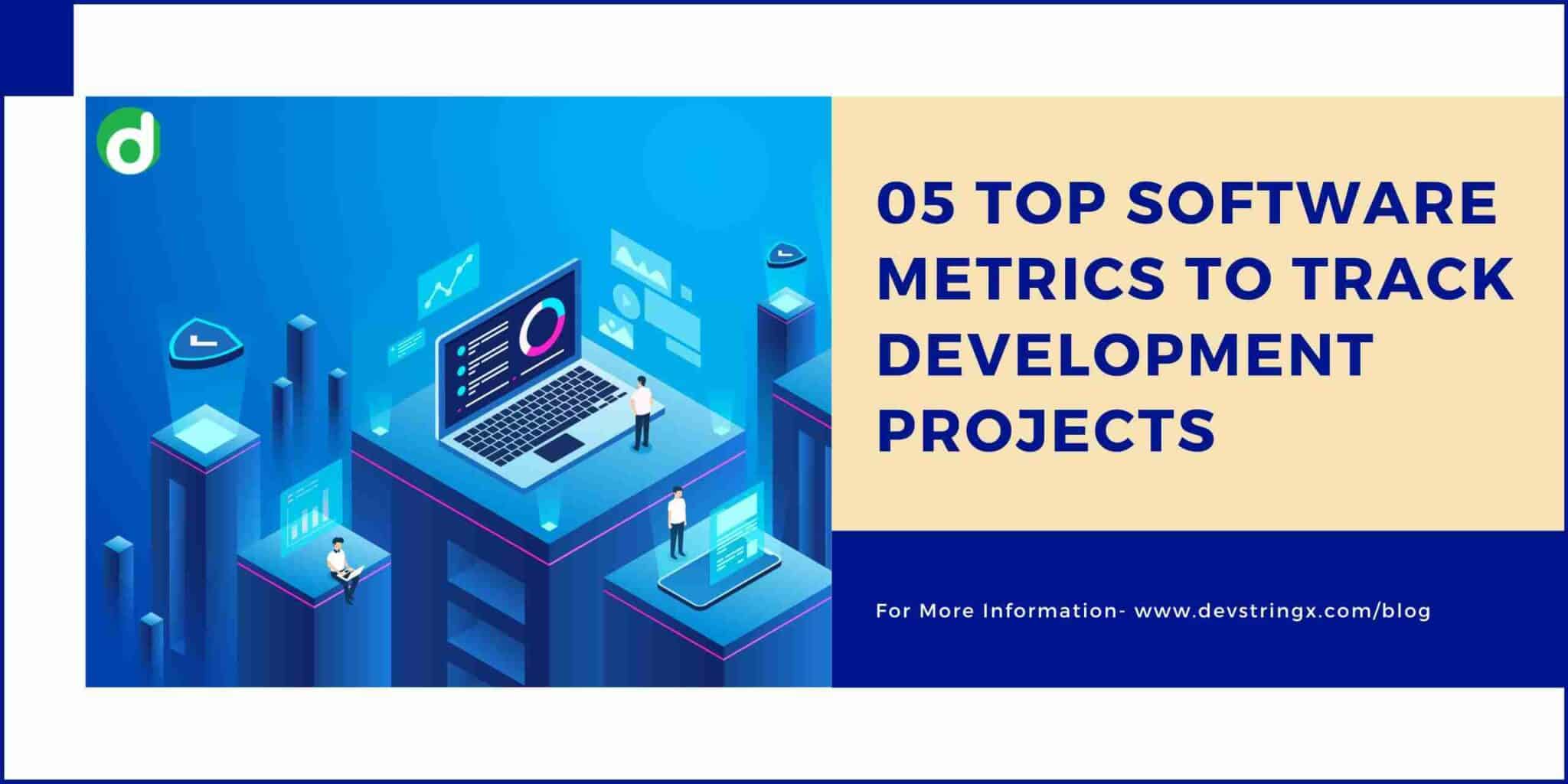 d

05 TOP SOFTWARE METRICS TO TRACK DEVELOPMENT PROJECTS

For More Information- www.devstringx.com/blog